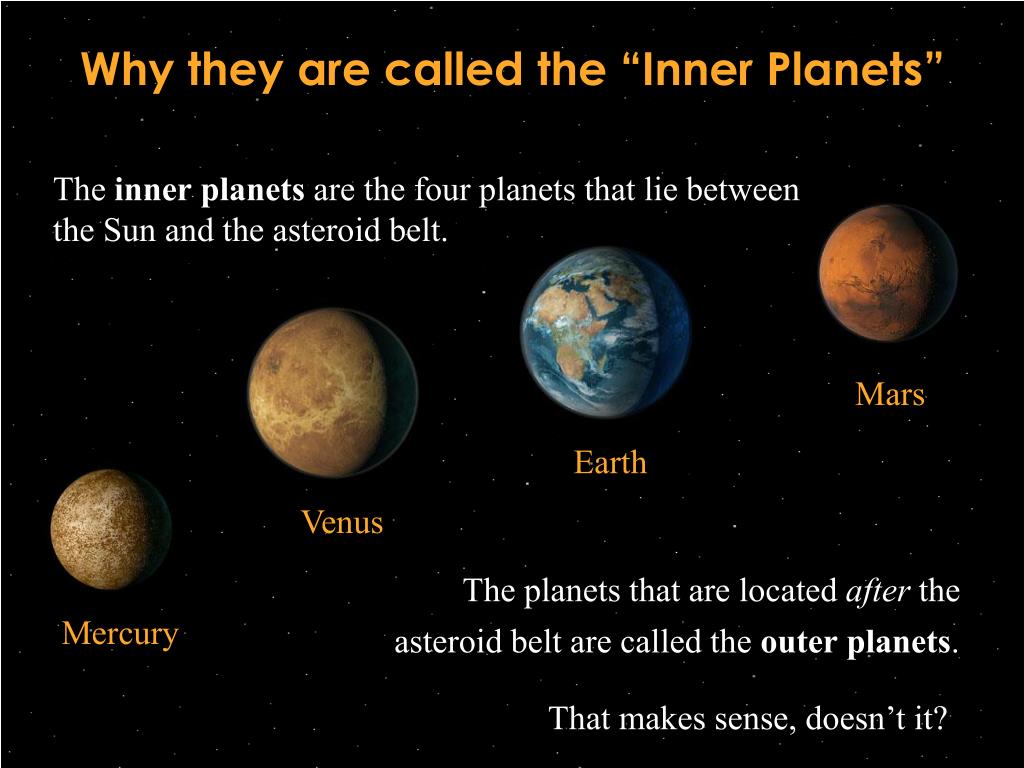 Why they are called the “Inner Planets”

The inner planets are the four planets that lie between the Sun and the asteroid belt.

Mars

Earth

Venus

Mercury

The planets that are located after the asteroid belt are called the outer planets.

That makes sense, doesn’t it?